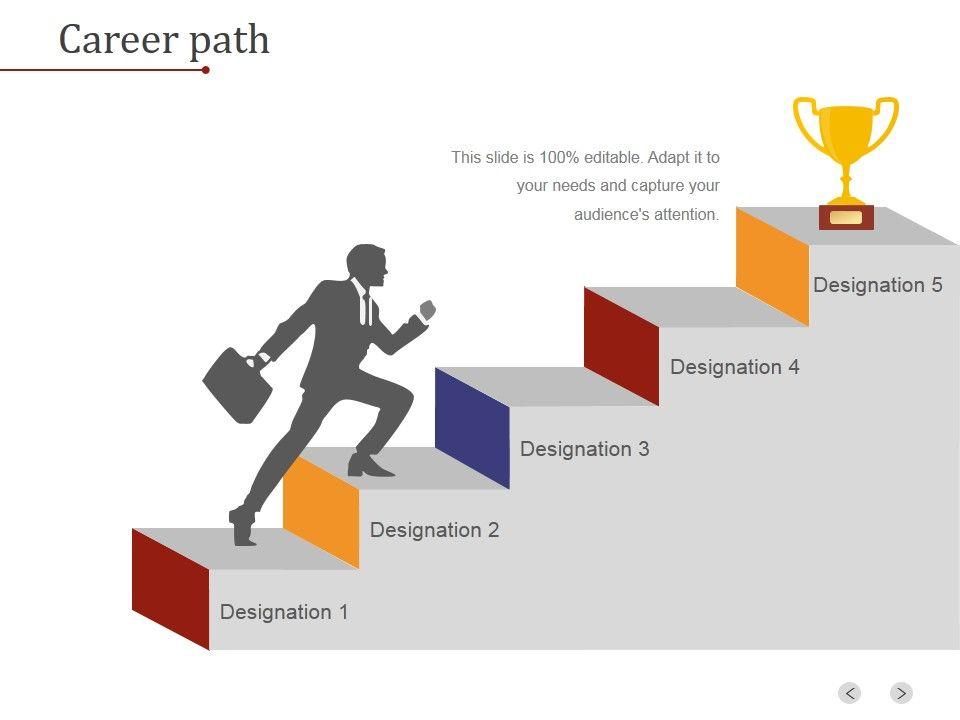 Career path

This slide is 100% editable. Adapt it to your needs and capture your audience's attention.

Designation 5

Designation 4

Designation 3

Designation 2

Designation 1

<
>